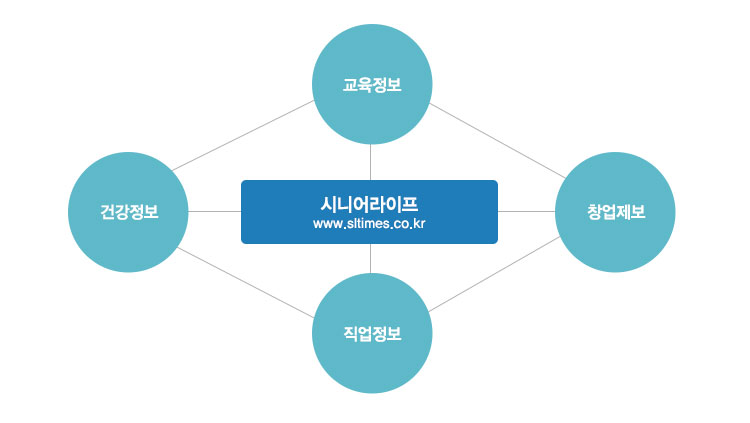 교육정보

건강정보

시니어라이프
www.sltimes.co.kr

창업제보

직업정보